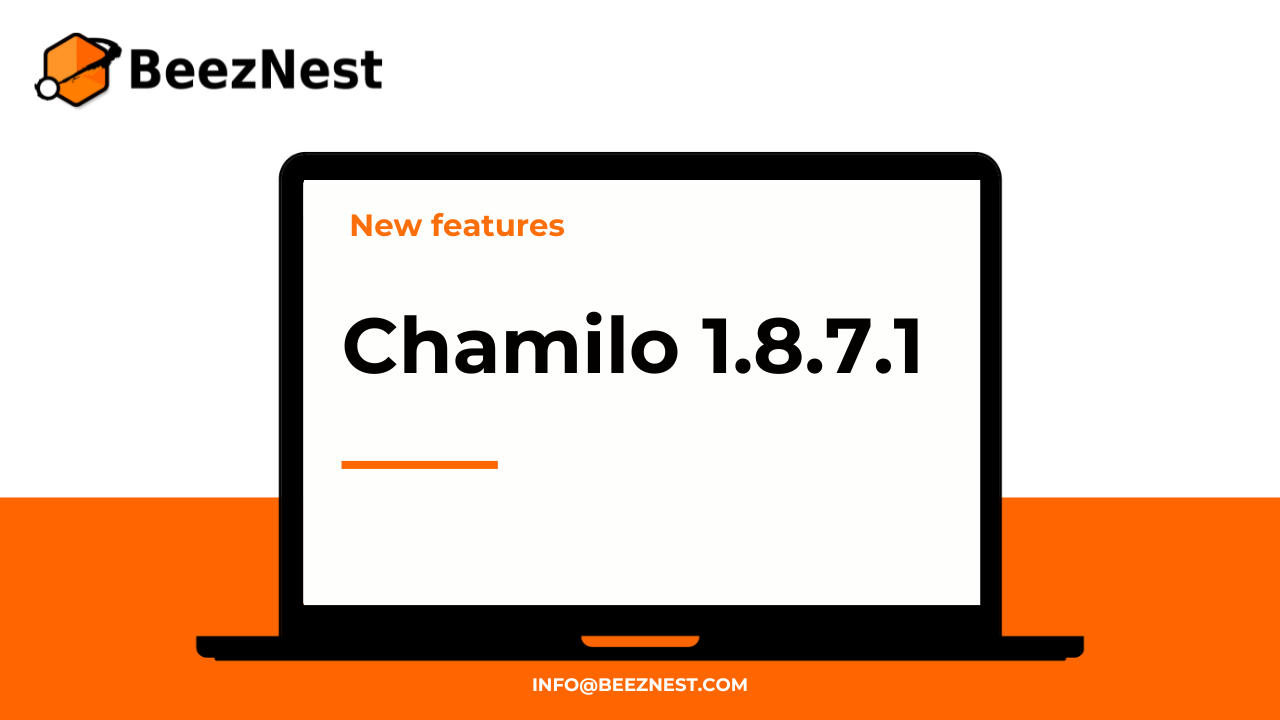 BeezNest

New features

Chamilo 1.8.7.1

INFO@BEEZNEST.COM